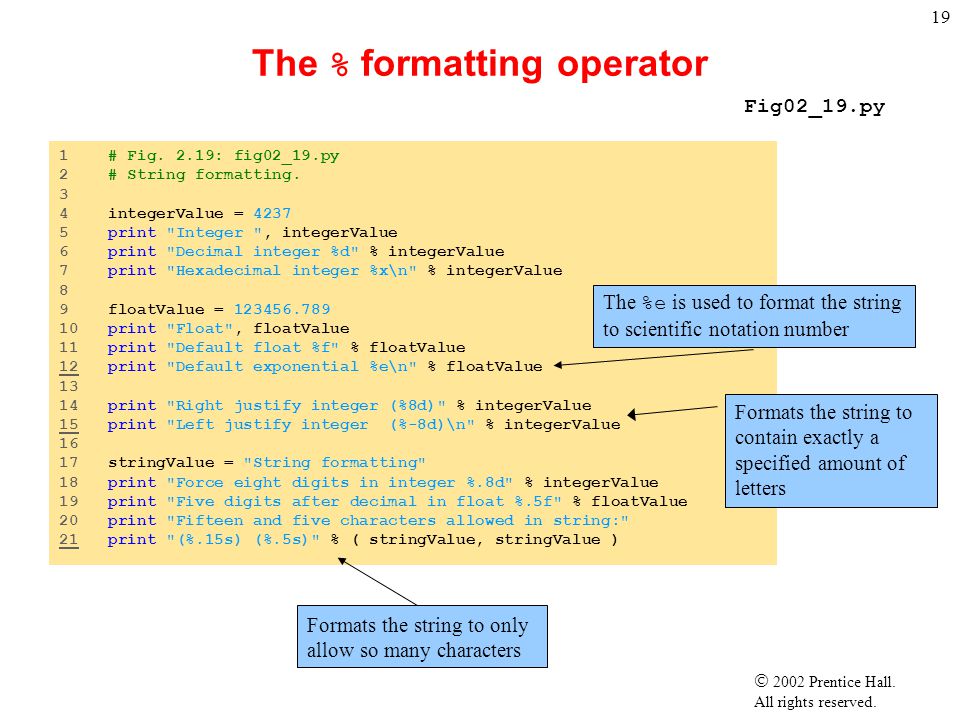 19

The % formatting operator

Fig02_19.py

1 # Fig. 2.19: fig02_19.py
2 # String formatting.
3
4 integerValue = 4237
5 print "Integer ", integerValue
6 print "Decimal integer %d" % integerValue
7 print "Hexadecimal integer %x\n" % integerValue
8
9 floatValue = 123456.789
10 print "Float", floatValue
11 print "Default float %f" % floatValue
12 print "Default exponential %e\n" % floatValue
13
14 print "Right justify integer (%8d)" % integerValue
15 print "Left justify integer (%-8d)\n" % integerValue
16
17 stringValue = "String formatting"
18 print "Force eight digits in integer %.8d" % integerValue
19 print "Five digits after decimal in float %.5f" % floatValue
20 print "Fifteen and five characters allowed in string:"
21 print "(%.15s) (%.5s)" % ( stringValue, stringValue )

The %e is used to format the string to scientific notation number

Formats the string to contain exactly a specified amount of letters

Formats the string to only allow so many characters

© 2002 Prentice Hall.
All rights reserved.